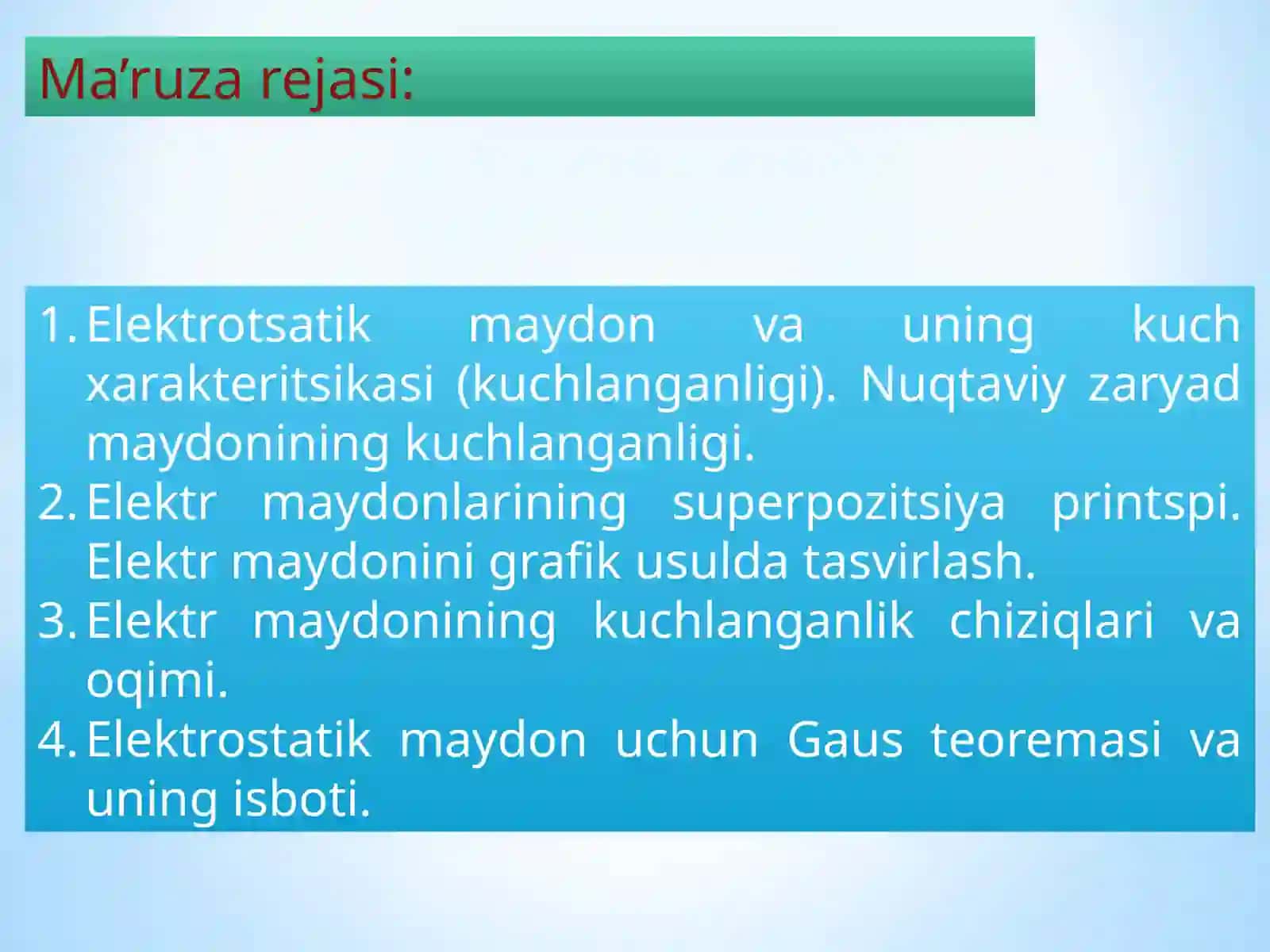 Ma’ruza rejasi:

1. Elektrotsatik maydon va uning kuch xarakteritsikasi (kuchlanganligi). Nuqtaviy zaryad maydonining kuchlanganligi.
2. Elektr maydonlarining superpozitsiya printspi. Elektr maydonini grafik usulda tasvirlash.
3. Elektr maydonining kuchlanganlik chiziqlari va oqimi.
4. Elektrostatik maydon uchun Gaus teoremasi va uning isboti.